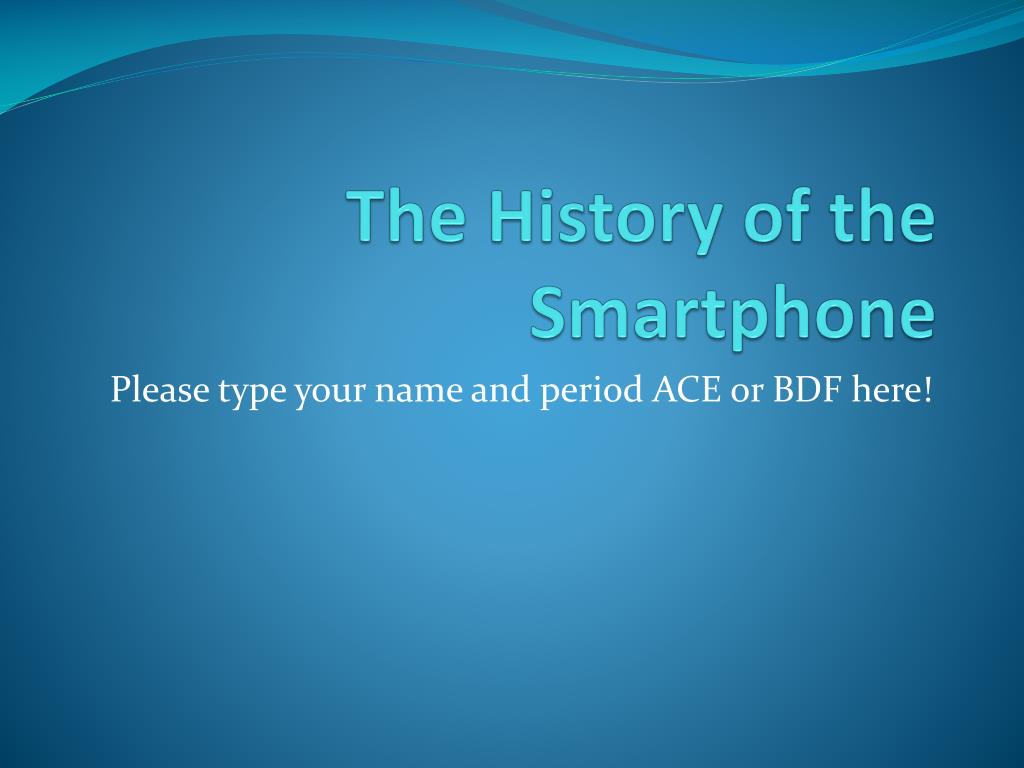 The History of the Smartphone

Please type your name and period ACE or BDF here!